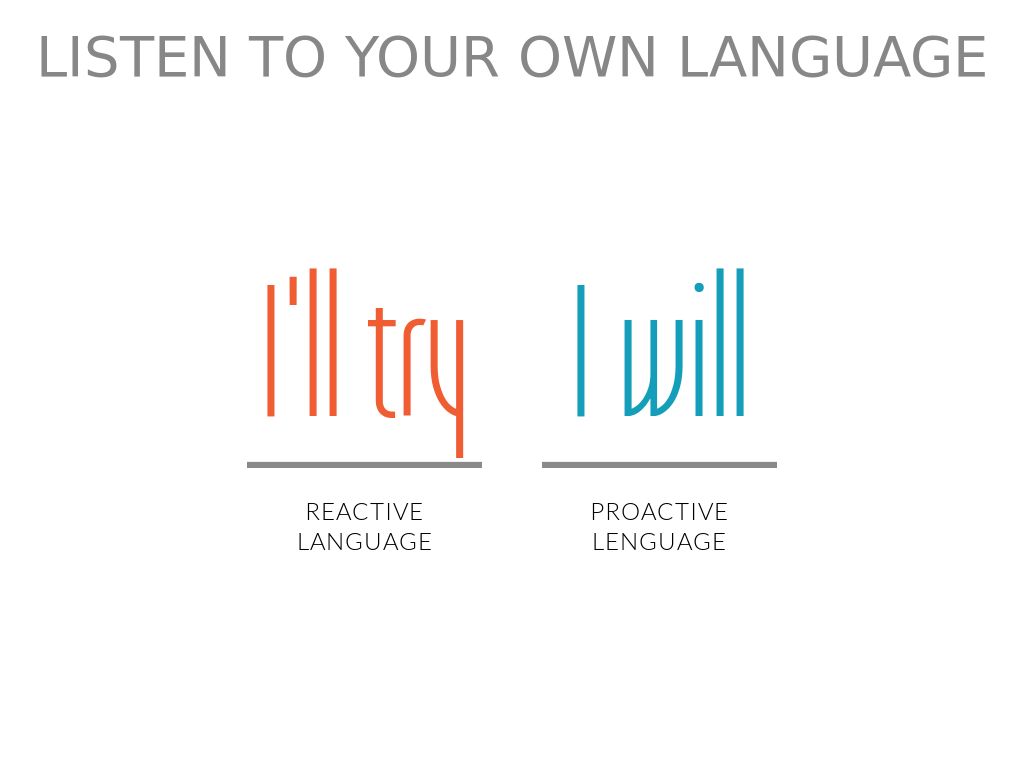 LISTEN TO YOUR OWN LANGUAGE

I'll try

REACTIVE LANGUAGE

I will

PROACTIVE LENGUAGE